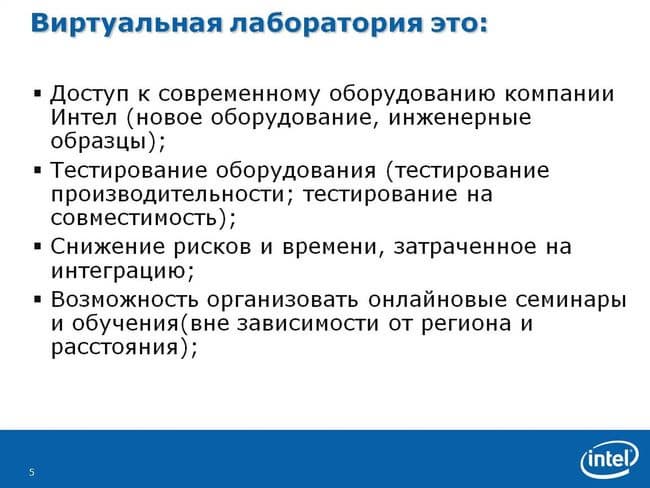 Виртуальная лаборатория это:

▪ Доступ к современному оборудованию компании Интел (новое оборудование, инженерные образцы);

▪ Тестирование оборудования (тестирование производительности; тестирование на совместимость);

▪ Снижение рисков и времени, затраченное на интеграцию;

▪ Возможность организовать онлайновые семинары и обучения(вне зависимости от региона и расстояния);

5

intel